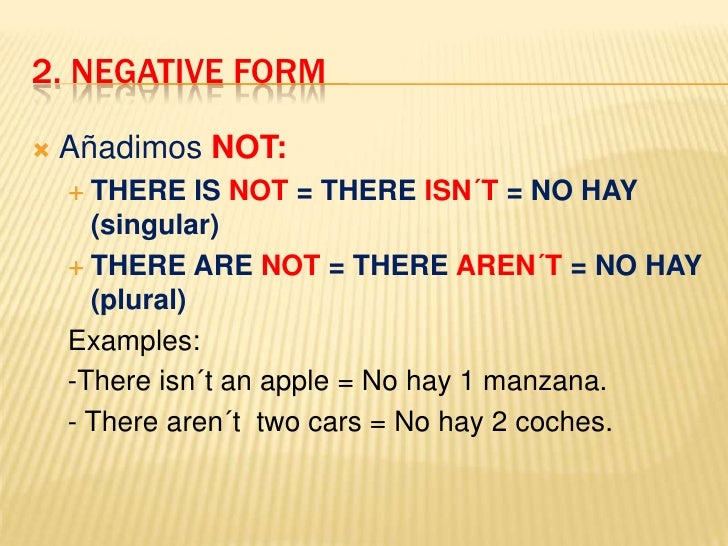 2. NEGATIVE FORM

Añadimos NOT:

THERE IS NOT = THERE ISN´T = NO HAY (singular)

THERE ARE NOT = THERE AREN´T = NO HAY (plural)

Examples:
-There isn´t an apple = No hay 1 manzana.
- There aren´t two cars = No hay 2 coches.